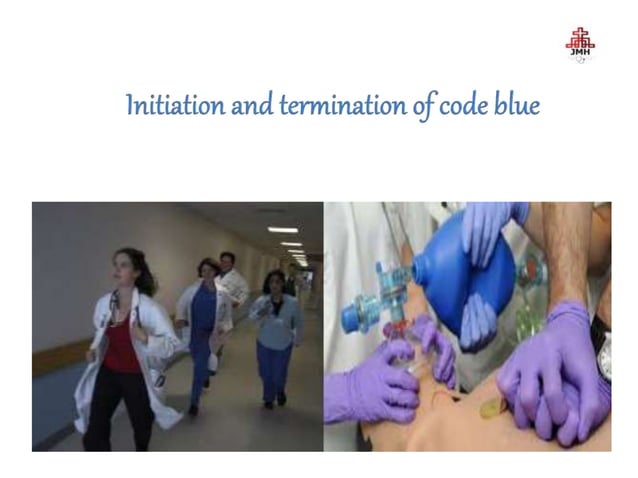 JMH

Initiation and termination of code blue